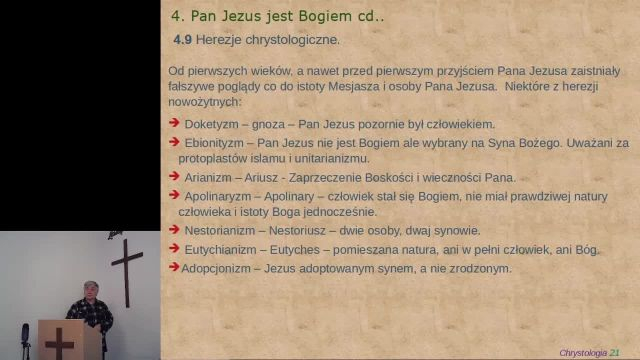 4. Pan Jezus jest Bogiem cd..

4.9 Herezje chrystologiczne.

Od pierwszych wieków, a nawet przed pierwszym przyjściem Pana Jezusa zaistniały fałszywe poglądy co do istoty Mesjasza i osoby Pana Jezusa. Niektóre z herezji nowożytnych:

➔ Doketyzm – gnoza – Pan Jezus pozornie był człowiekiem.

➔ Ebionityzm – Pan Jezus nie jest Bogiem ale wybrany na Syna Bożego. Uważani za protoplastów islamu i unitarianizmu.

➔ Arianizm – Ariusz - Zaprzeczenie Boskości i wieczności Pana.

➔ Apolinaryzm – Apolinary – człowiek stał się Bogiem, nie miał prawdziwej natury człowieka i istoty Boga jednocześnie.

➔ Nestorianizm – Nestoriusz – dwie osoby, dwaj synowie.

➔ Eutychianizm – Eutyches – pomieszana natura, ani w pełni człowiek, ani Bóg.

➔ Adopcjonizm – Jezus adoptowanym synem, a nie zrodzonym.

Chrystologia 21